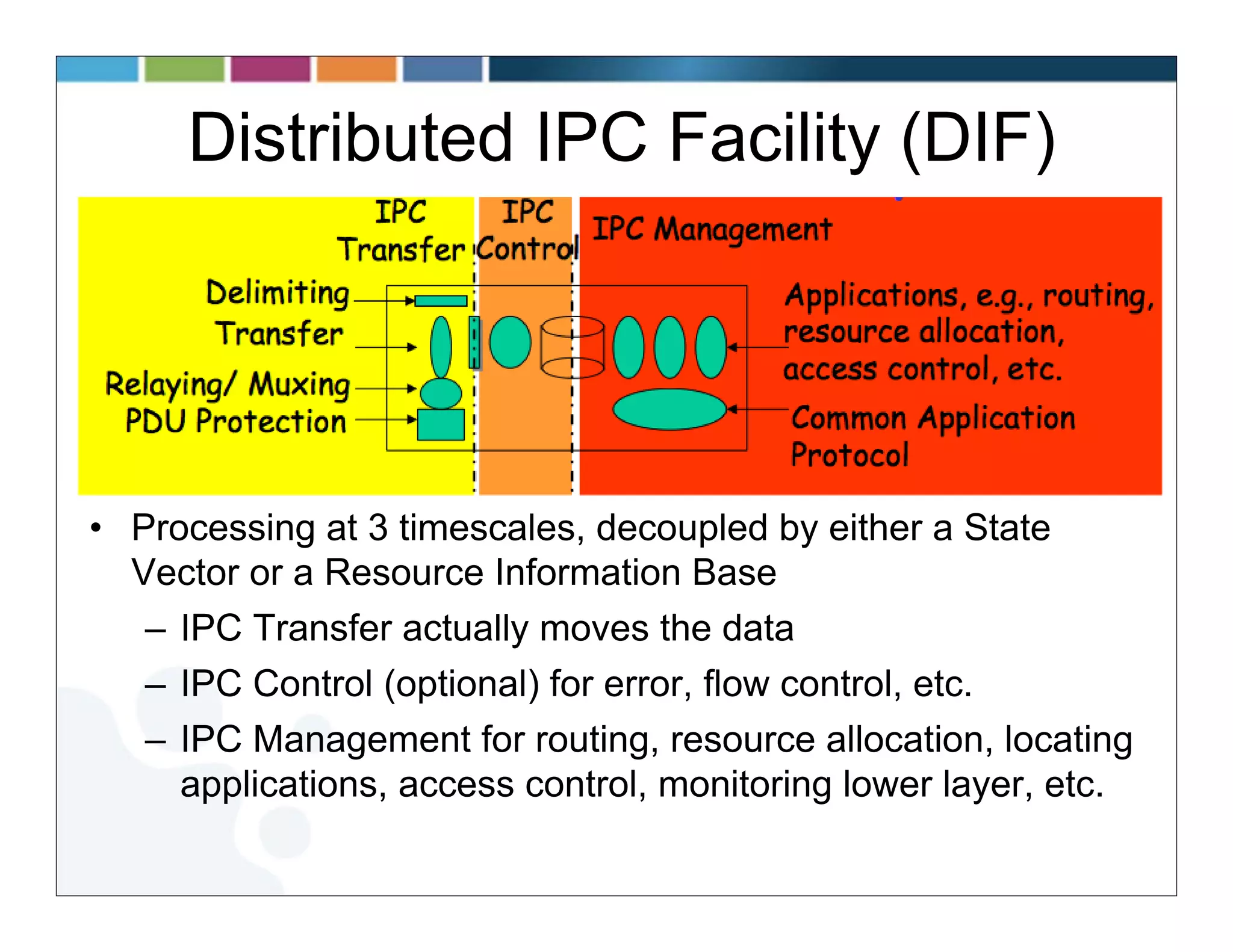 Distributed IPC Facility (DIF)

IPC Transfer

IPC Control

IPC Management

Delimiting

Transfer

Relaying/ Muxing

PDU Protection

Applications, e.g., routing, resource allocation, access control, etc.

Common Application Protocol

• Processing at 3 timescales, decoupled by either a State Vector or a Resource Information Base

– IPC Transfer actually moves the data

– IPC Control (optional) for error, flow control, etc.

– IPC Management for routing, resource allocation, locating applications, access control, monitoring lower layer, etc.